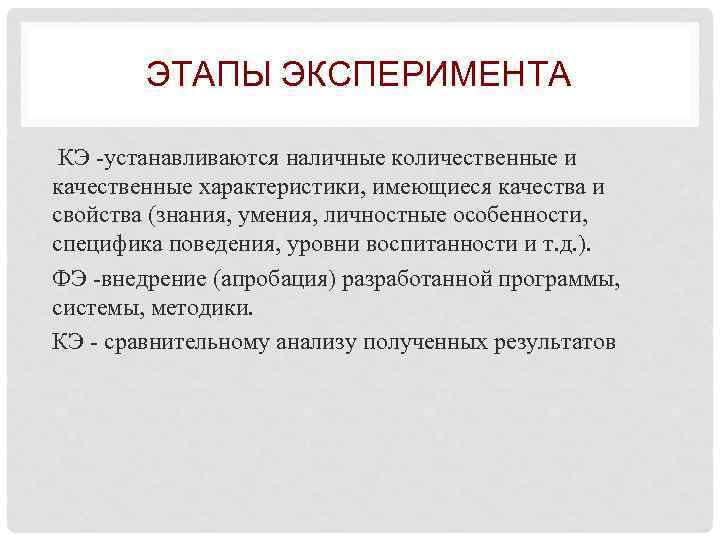 ЭТАПЫ ЭКСПЕРИМЕНТА

КЭ -устанавливаются наличные количественные и качественные характеристики, имеющиеся качества и свойства (знания, умения, личностные особенности, специфика поведения, уровни воспитанности и т.д.).

ФЭ -внедрение (апробация) разработанной программы, системы, методики.

КЭ - сравнительному анализу полученных результатов